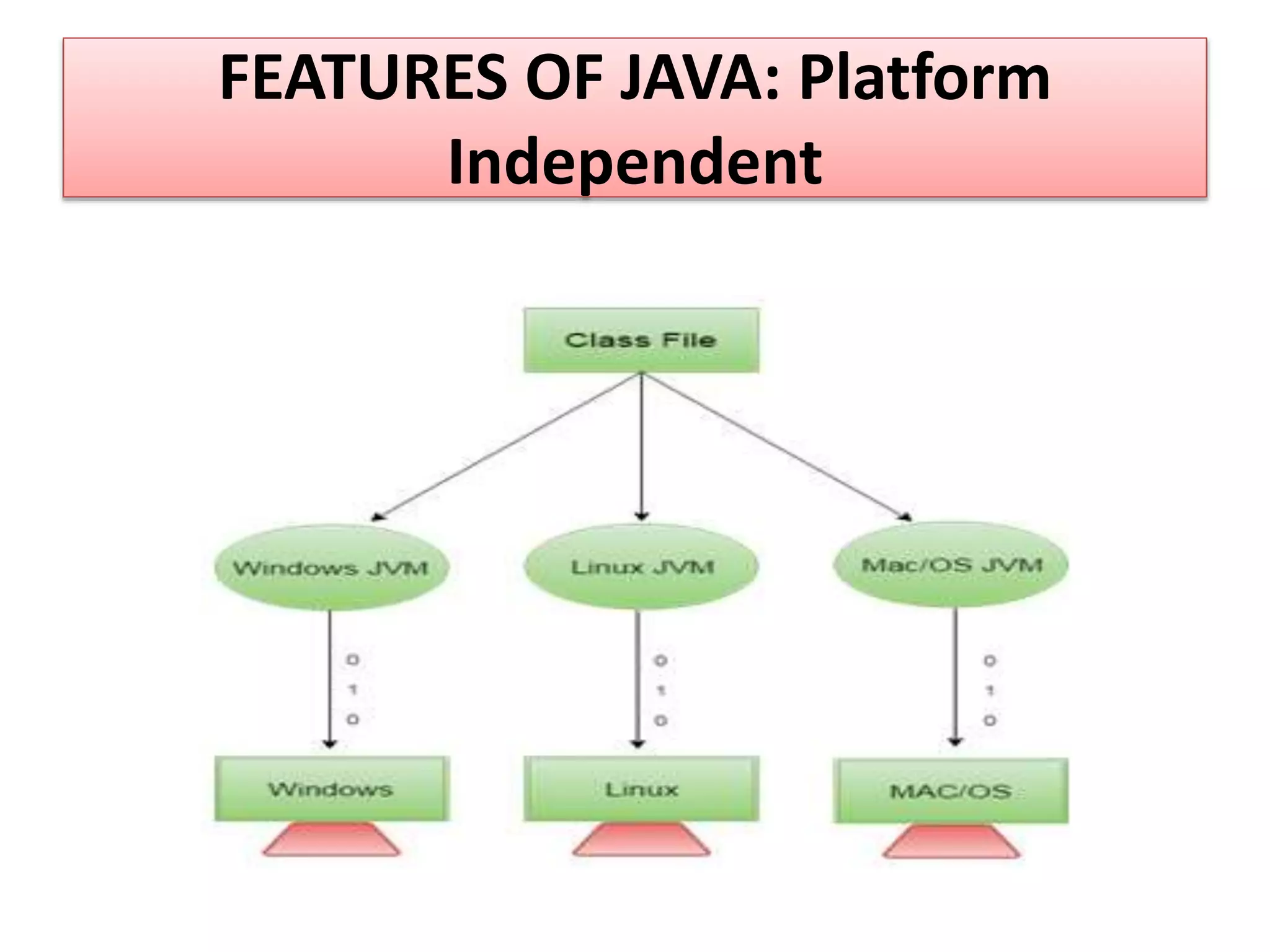 FEATURES OF JAVA: Platform Independent

Class File

Windows JVM

Linux JVM

Mac/OS JVM

0
1
0

0
1
0

0
1
0

Windows

Linux

MAC/OS